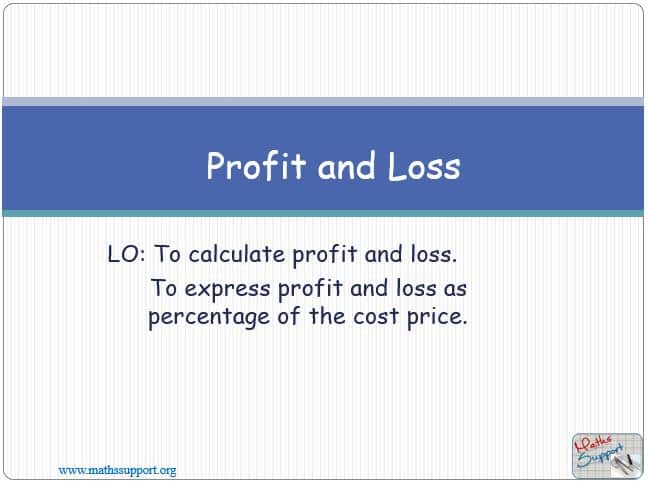 Profit and Loss

LO: To calculate profit and loss.
To express profit and loss as percentage of the cost price.

www.mathssupport.org

Maths Support